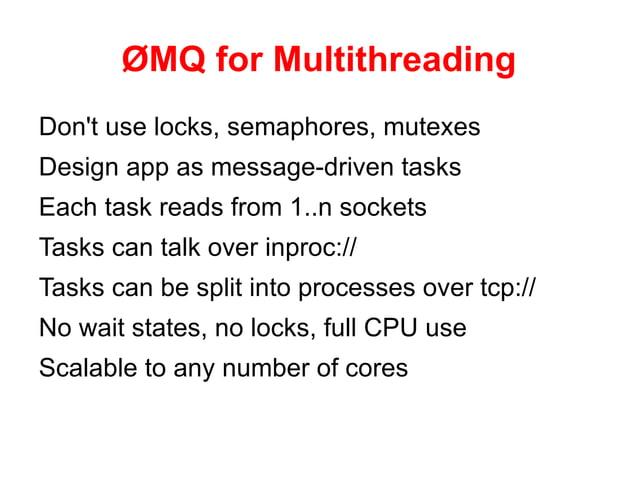 ØMQ for Multithreading

Don't use locks, semaphores, mutexes

Design app as message-driven tasks

Each task reads from 1..n sockets

Tasks can talk over inproc://

Tasks can be split into processes over tcp://

No wait states, no locks, full CPU use

Scalable to any number of cores